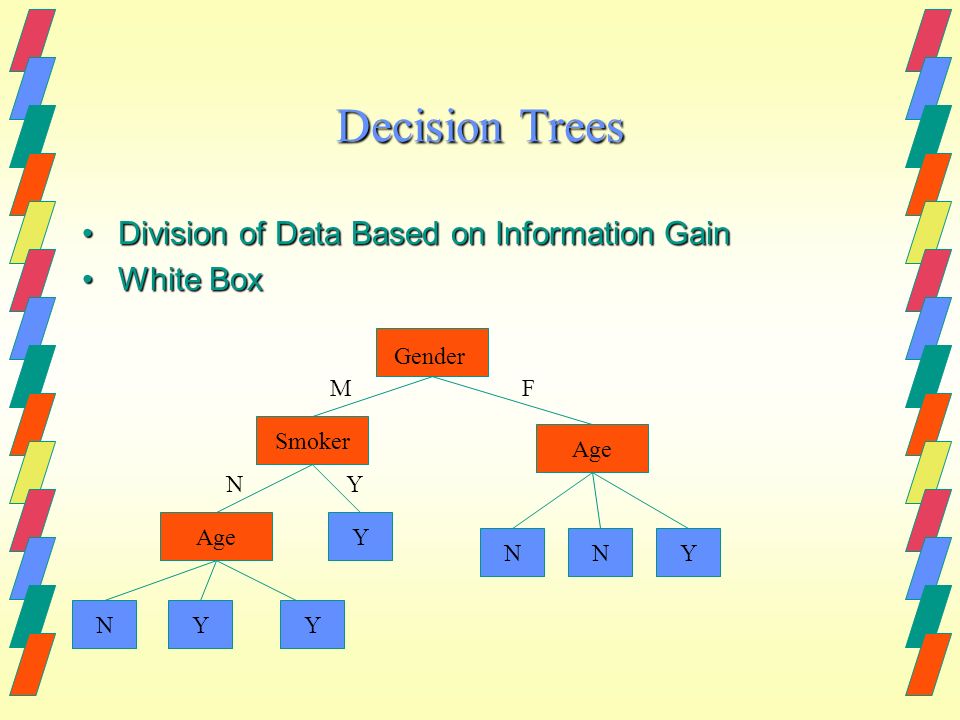 Decision Trees

• Division of Data Based on Information Gain
• White Box

Gender

M

F

Smoker

Age

N

Y

Age

Y

N

N

Y

N

Y

Y